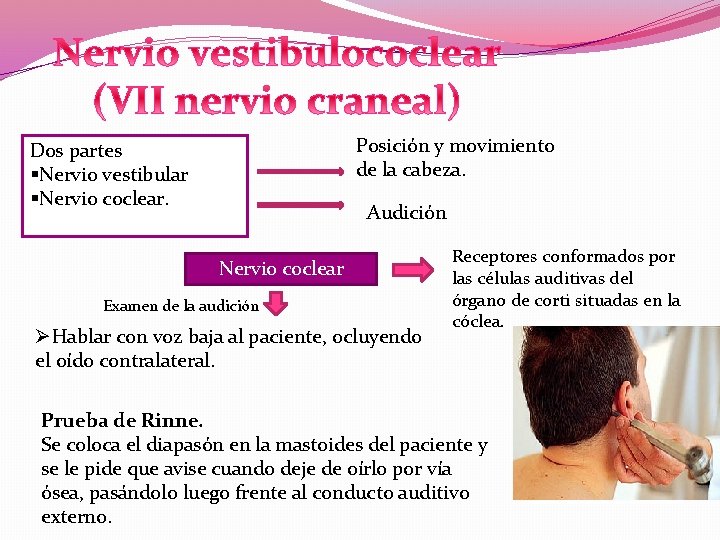 Nervio vestibulococlear
(VII nervio craneal)

Dos partes
▪Nervio vestibular
▪Nervio coclear.

Posición y movimiento de la cabeza.

Audición

Nervio coclear

Receptores conformados por las células auditivas del órgano de corti situadas en la cóclea.

Examen de la audición

➢Hablar con voz baja al paciente, ocluyendo el oído contralateral.

Prueba de Rinne.
Se coloca el diapasón en la mastoides del paciente y se le pide que avise cuando deje de oírlo por vía ósea, pasándolo luego frente al conducto auditivo externo.